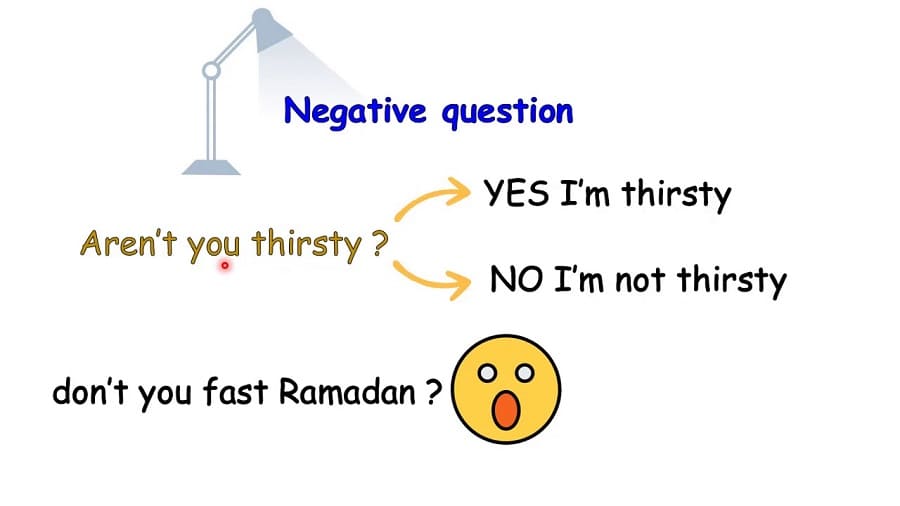 Negative question

Aren't you thirsty ?

YES I'm thirsty

NO I'm not thirsty

don't you fast Ramadan ?